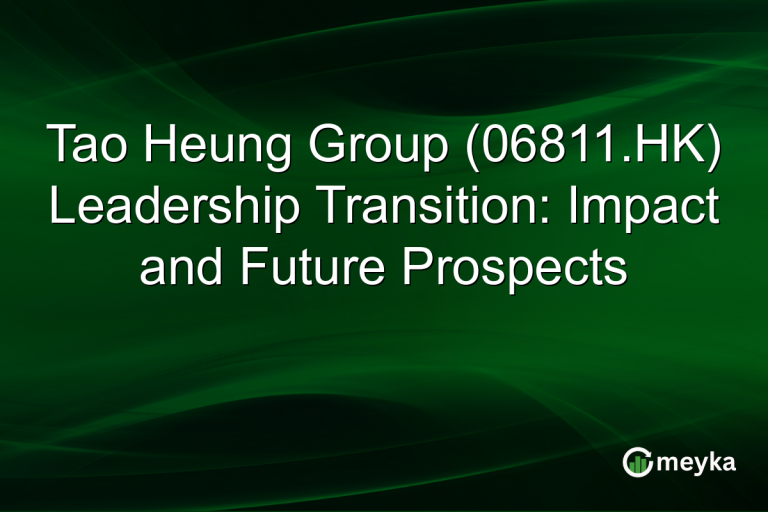 Tao Heung Group (06811.HK) Leadership Transition: Impact and Future Prospects

meyka